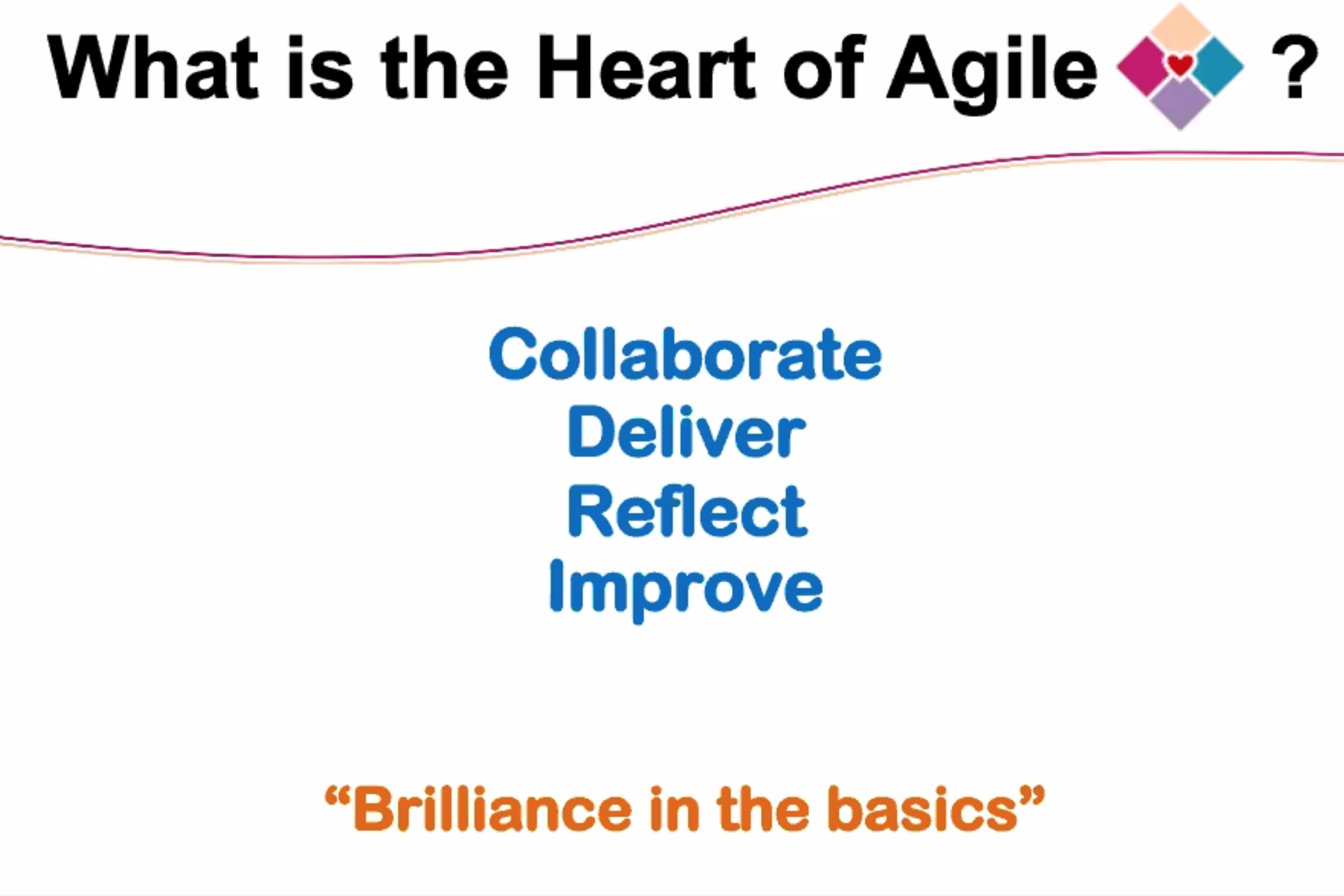 What is the Heart of Agile ?

Collaborate
Deliver
Reflect
Improve

“Brilliance in the basics”